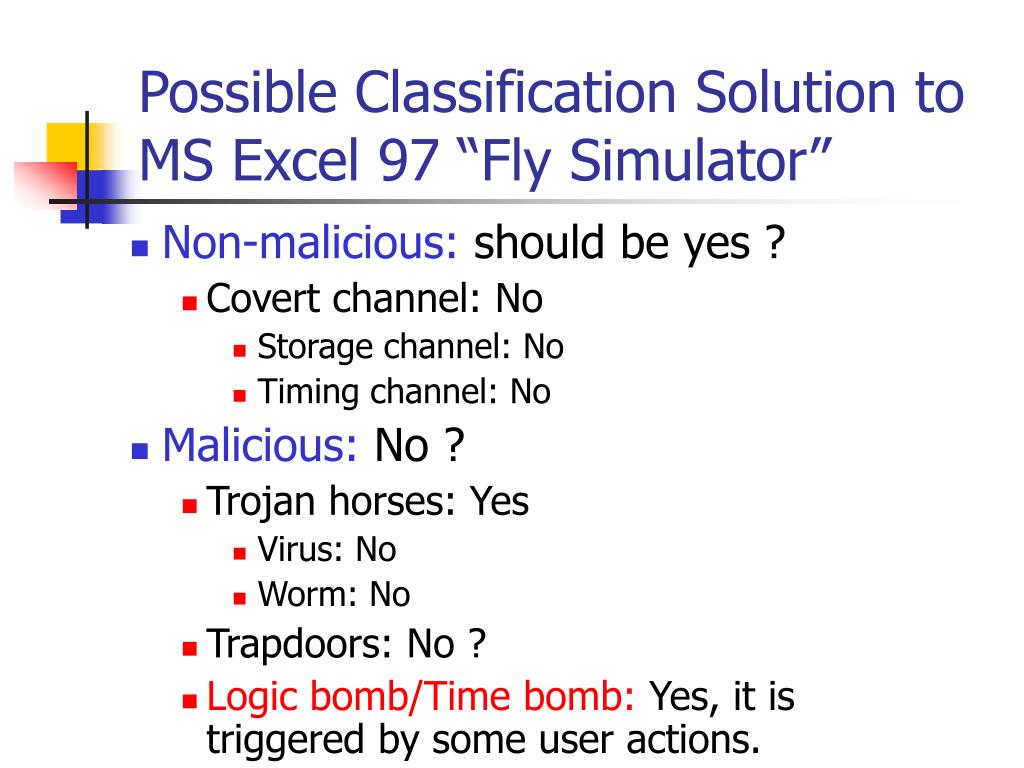 Possible Classification Solution to MS Excel 97 “Fly Simulator”

Non-malicious: should be yes ?
Covert channel: No
Storage channel: No
Timing channel: No

Malicious: No ?
Trojan horses: Yes
Virus: No
Worm: No
Trapdoors: No ?
Logic bomb/Time bomb: Yes, it is triggered by some user actions.